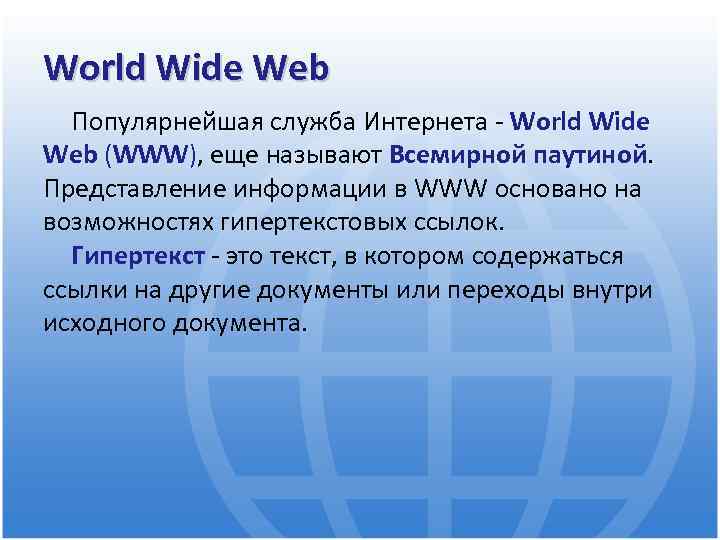 World Wide Web

Популярнейшая служба Интернета - World Wide Web (WWW), еще называют Всемирной паутиной. Представление информации в WWW основано на возможностях гипертекстовых ссылок.

Гипертекст - это текст, в котором содержаться ссылки на другие документы или переходы внутри исходного документа.